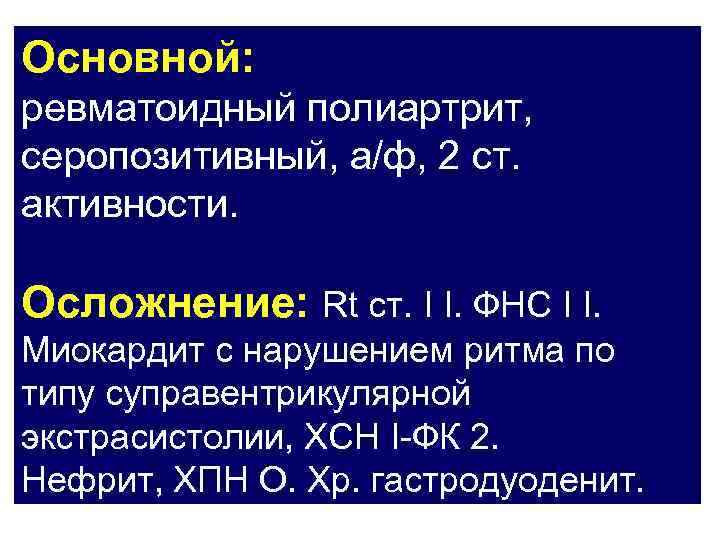 Основной:
ревматоидный полиартрит, серопозитивный, а/ф, 2 ст. активности.

Осложнение: Rt ст. I I. ФНС I I. Миокардит с нарушением ритма по типу суправентрикулярной экстрасистолии, ХСН I-ФК 2. Нефрит, ХПН О. Хр. гастродуоденит.